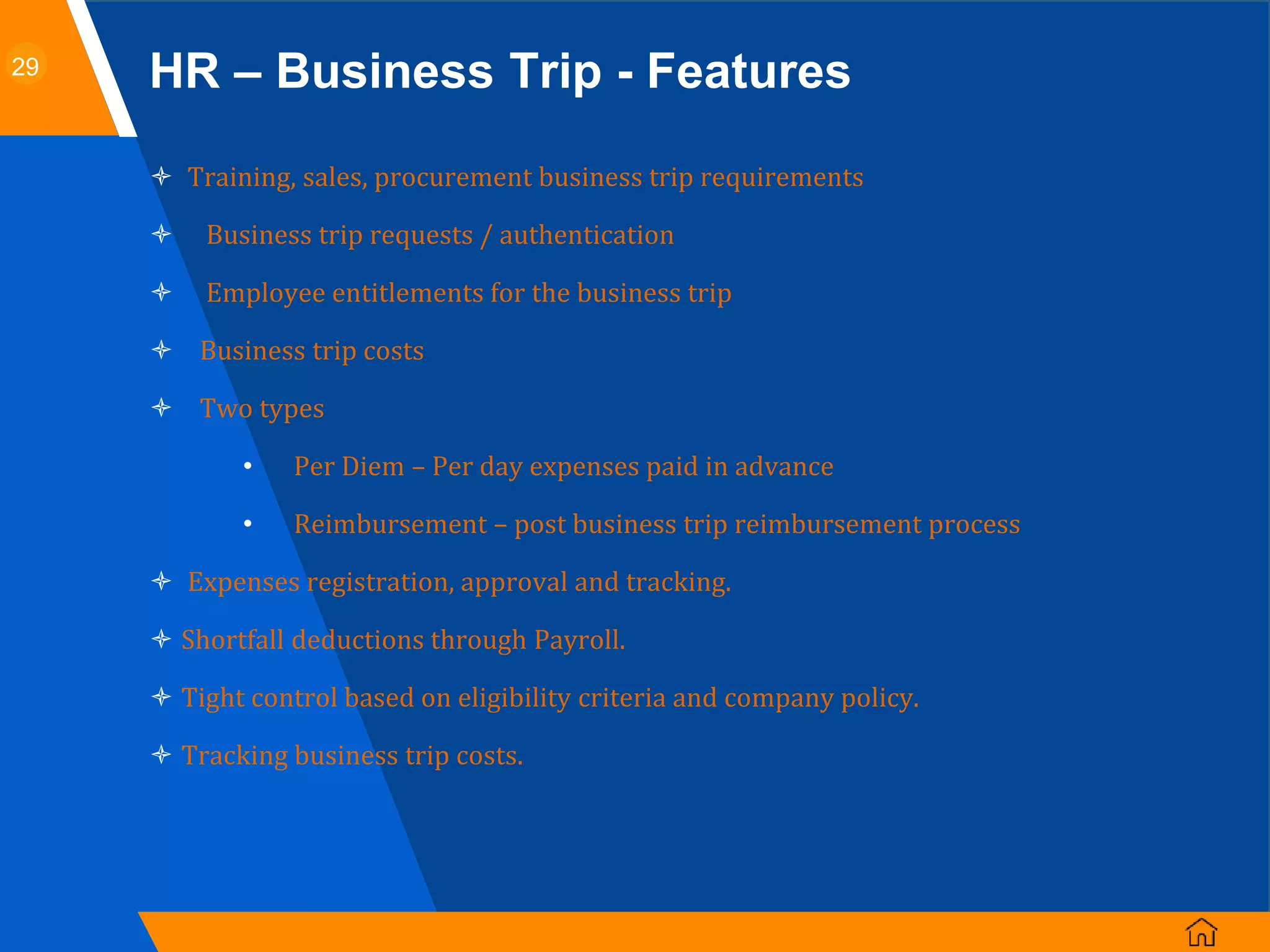 29

HR – Business Trip - Features

✧ Training, sales, procurement business trip requirements

✧ Business trip requests / authentication

✧ Employee entitlements for the business trip

✧ Business trip costs

✧ Two types

• Per Diem – Per day expenses paid in advance

• Reimbursement – post business trip reimbursement process

✧ Expenses registration, approval and tracking.

✧ Shortfall deductions through Payroll.

✧ Tight control based on eligibility criteria and company policy.

✧ Tracking business trip costs.